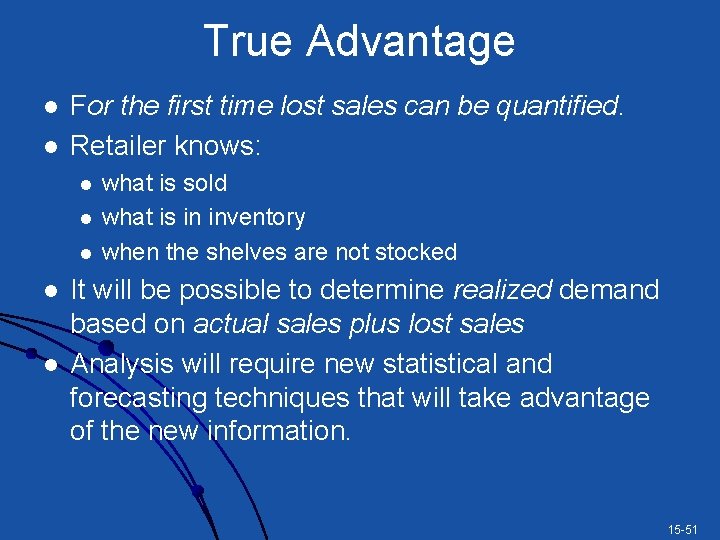 True Advantage

- For the first time lost sales can be quantified.
- Retailer knows:
  - what is sold
  - what is in inventory
  - when the shelves are not stocked
- It will be possible to determine realized demand based on actual sales plus lost sales
- Analysis will require new statistical and forecasting techniques that will take advantage of the new information.

15-51